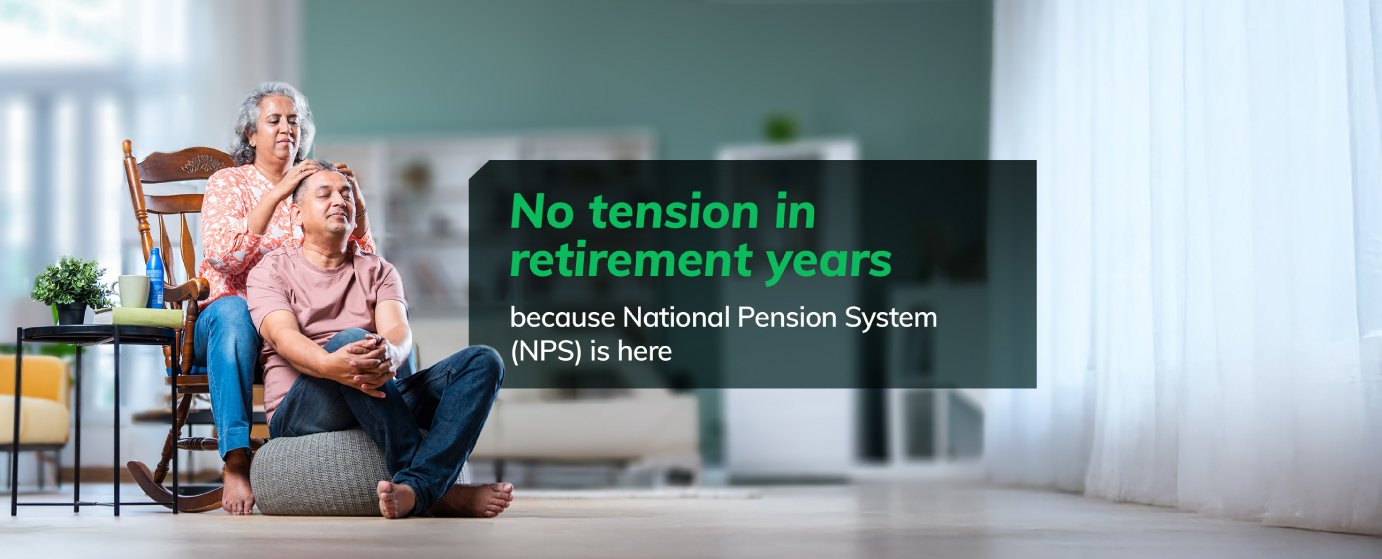 No tension in retirement years

because National Pension System (NPS) is here